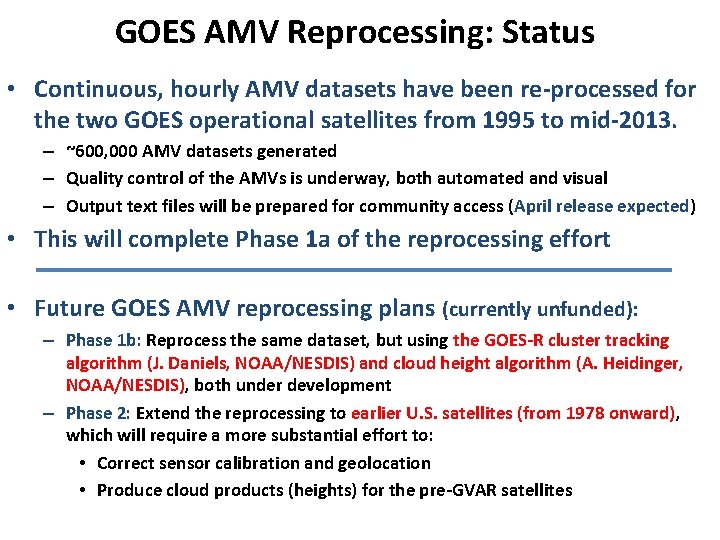 GOES AMV Reprocessing: Status

• Continuous, hourly AMV datasets have been re-processed for the two GOES operational satellites from 1995 to mid-2013.

– ~600,000 AMV datasets generated

– Quality control of the AMVs is underway, both automated and visual

– Output text files will be prepared for community access (April release expected)

• This will complete Phase 1a of the reprocessing effort

• Future GOES AMV reprocessing plans (currently unfunded):

– Phase 1b: Reprocess the same dataset, but using the GOES-R cluster tracking algorithm (J. Daniels, NOAA/NESDIS) and cloud height algorithm (A. Heidinger, NOAA/NESDIS), both under development

– Phase 2: Extend the reprocessing to earlier U.S. satellites (from 1978 onward), which will require a more substantial effort to:

• Correct sensor calibration and geolocation

• Produce cloud products (heights) for the pre-GVAR satellites